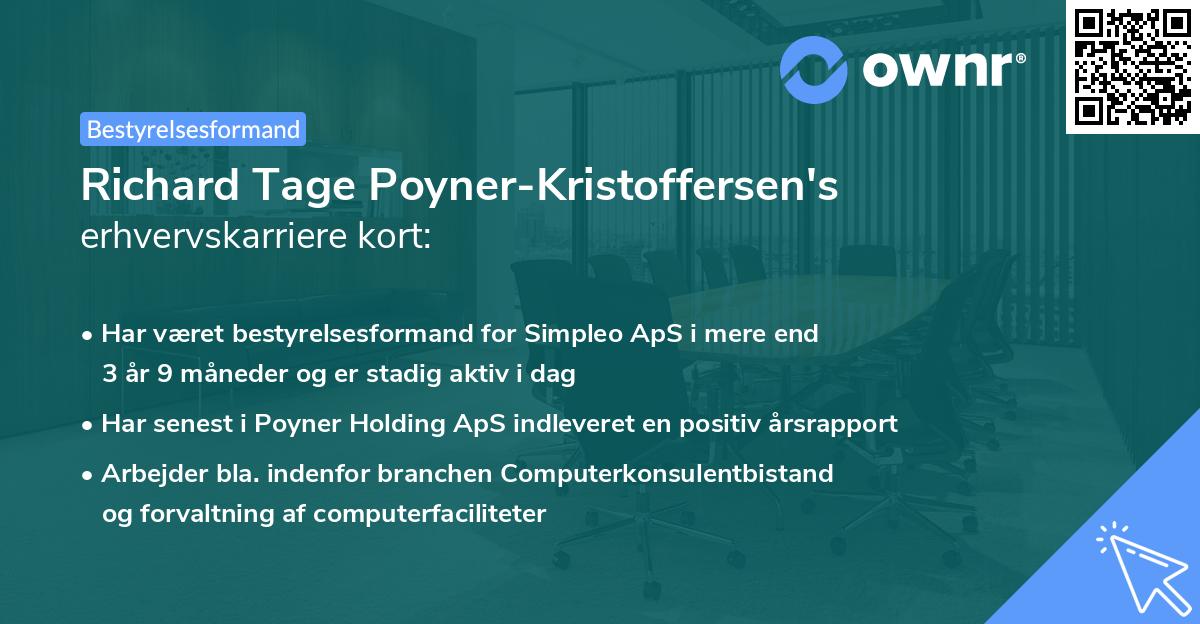 ownr®

Bestyrelsesformand

Richard Tage Poyner-Kristoffersen's
erhvervskarriere kort:

• Har været bestyrelsesformand for Simpleo ApS i mere end 3 år 9 måneder og er stadig aktiv i dag
• Har senest i Poyner Holding ApS indleveret en positiv årsrapport
• Arbejder bla. indenfor branchen Computerkonsulentbistand og forvaltning af computerfaciliteter